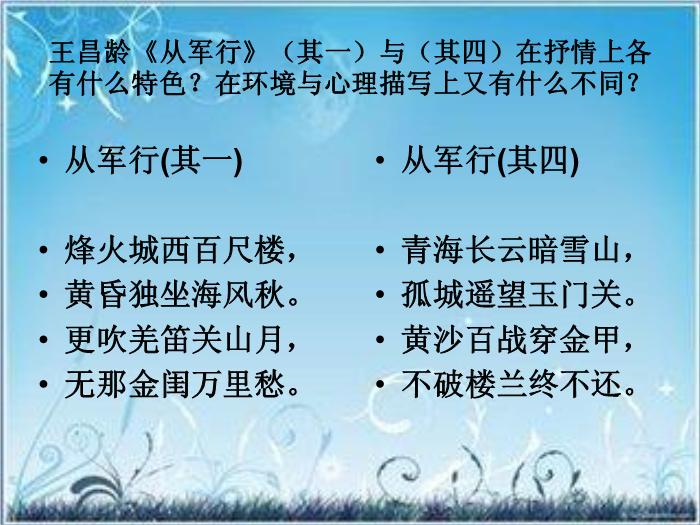 王昌龄《从军行》（其一）与（其四）在抒情上各有什么特色？在环境与心理描写上又有什么不同？

• 从军行(其一)

• 烽火城西百尺楼，
• 黄昏独坐海风秋。
• 更吹羌笛关山月，
• 无那金闺万里愁。

• 从军行(其四)

• 青海长云暗雪山，
• 孤城遥望玉门关。
• 黄沙百战穿金甲，
• 不破楼兰终不还。